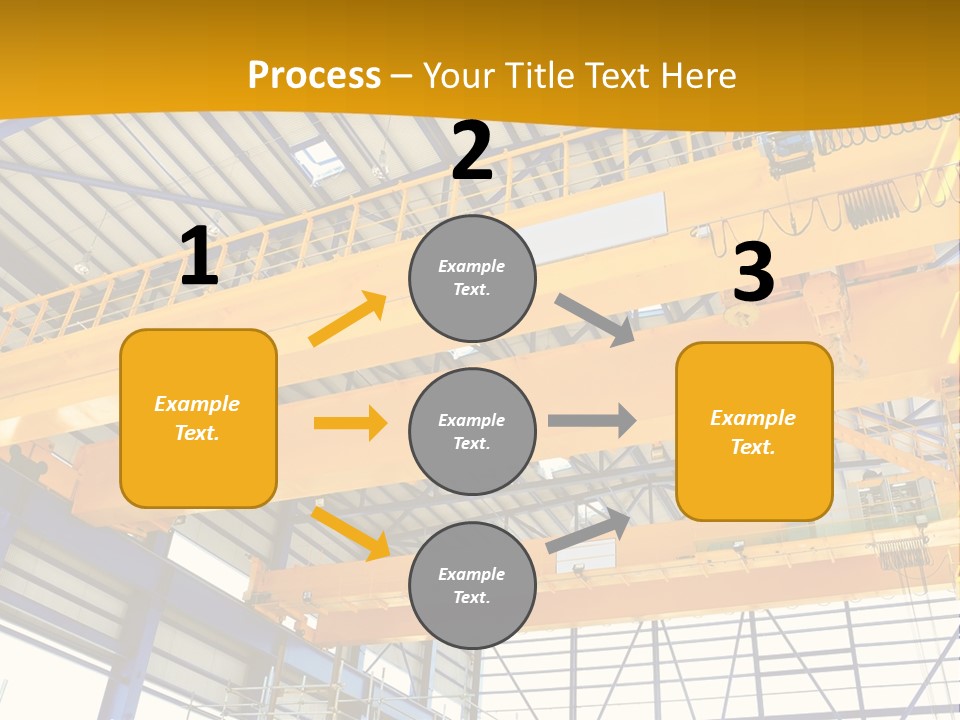 Process – Your Title Text Here

1

Example Text.

2

Example Text.

Example Text.

Example Text.

3

Example Text.